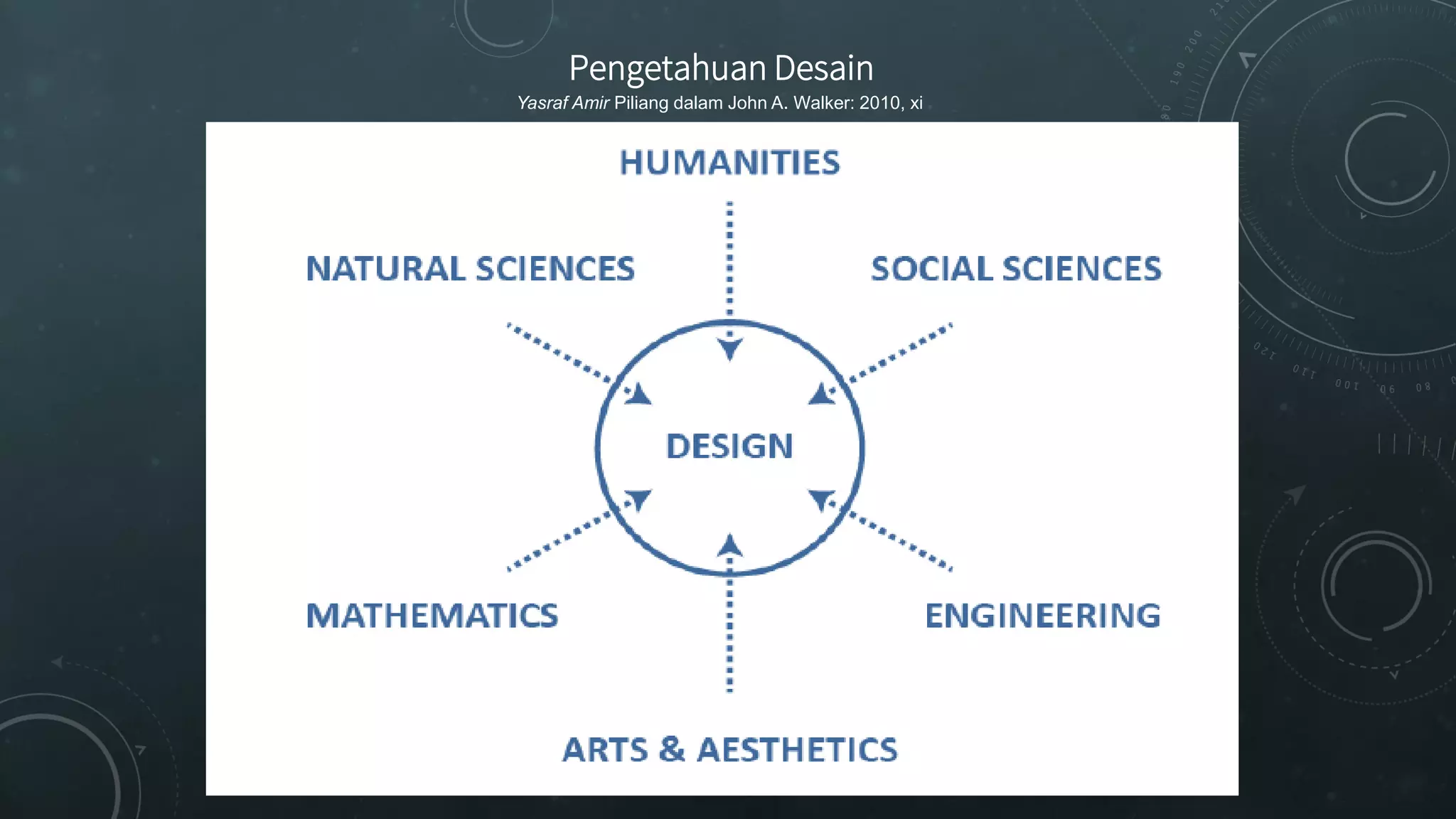 Pengetahuan Desain
Yasraf Amir Piliang dalam John A. Walker: 2010, xi

HUMANITIES

NATURAL SCIENCES

SOCIAL SCIENCES

DESIGN

MATHEMATICS

ENGINEERING

ARTS & AESTHETICS